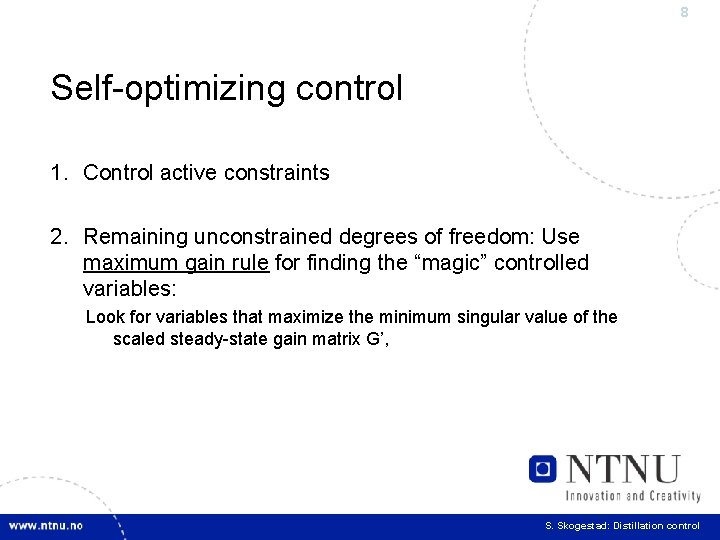 8

Self-optimizing control

1. Control active constraints

2. Remaining unconstrained degrees of freedom: Use maximum gain rule for finding the “magic” controlled variables:

Look for variables that maximize the minimum singular value of the scaled steady-state gain matrix G’,

NTNU
Innovation and Creativity

www.ntnu.no

S. Skogestad: Distillation control